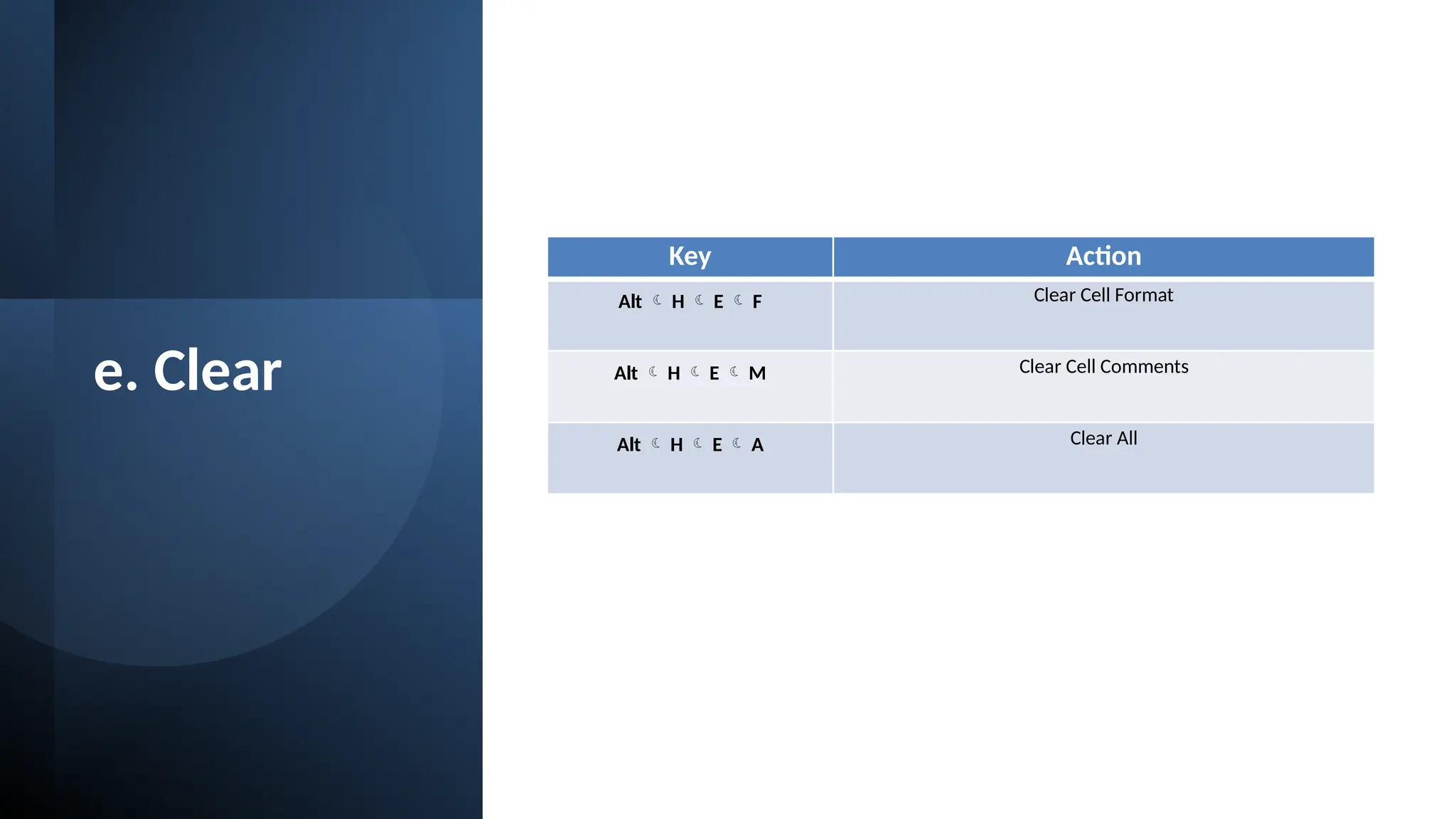 e. Clear

| Key | Action |
|---|---|
| Alt ☾ H ☾ E ☾ F | Clear Cell Format |
| Alt ☾ H ☾ E ☾ M | Clear Cell Comments |
| Alt ☾ H ☾ E ☾ A | Clear All |